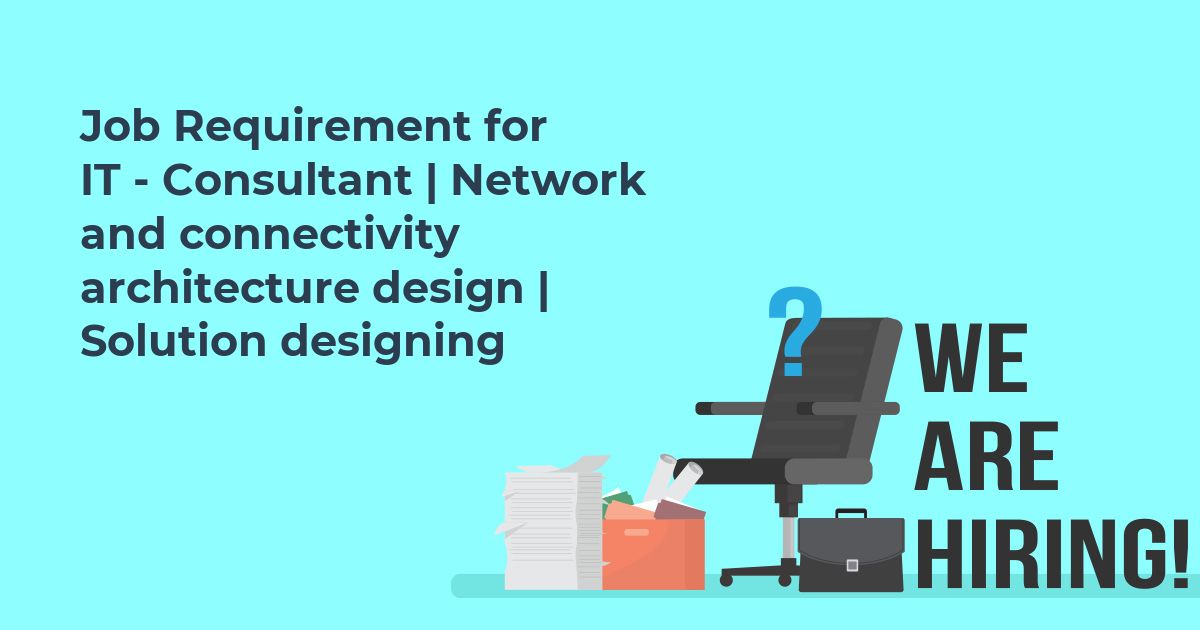 Job Requirement for IT - Consultant | Network and connectivity architecture design | Solution designing

?

WE ARE HIRING!